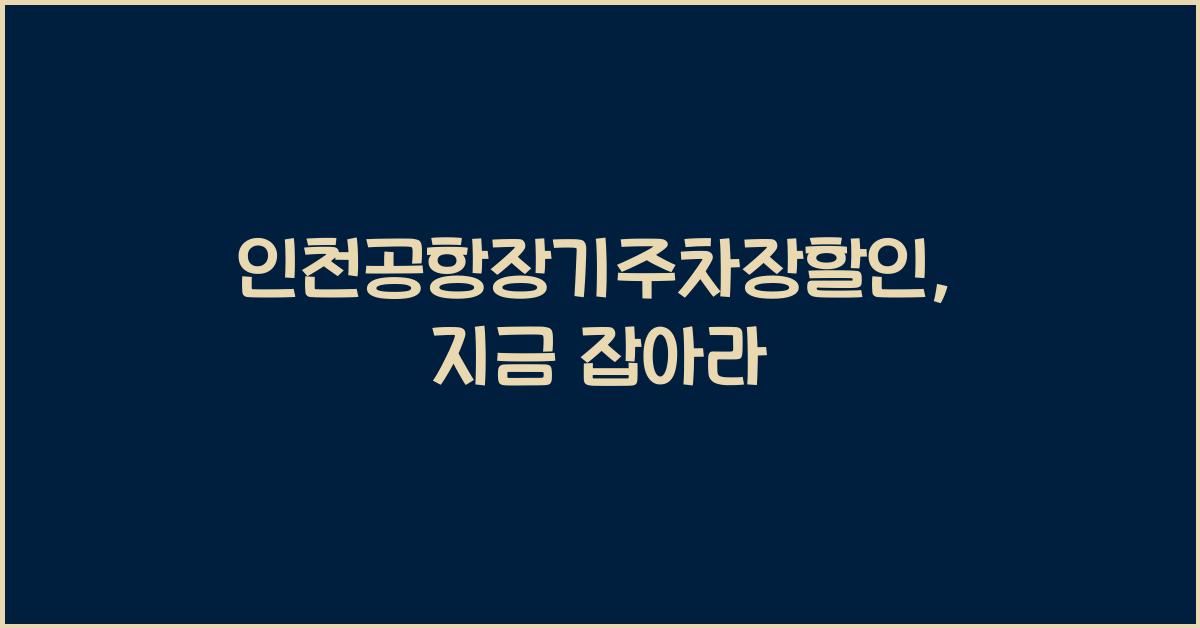 인천공항장기주차장할인, 지금 잡아라